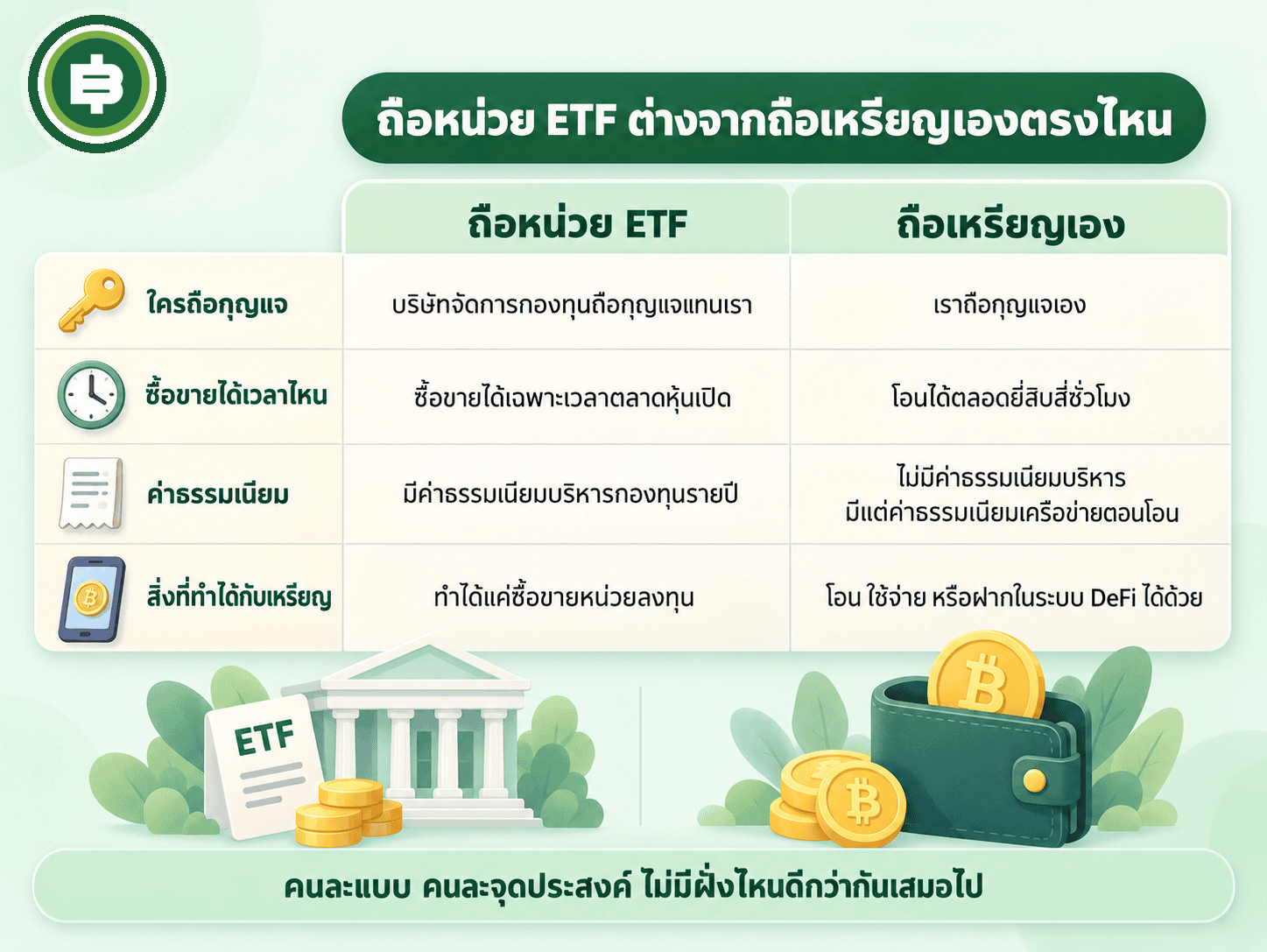 ถือหน่วย ETF ต่างจากถือเหรียญเองตรงไหน

| | ถือหน่วย ETF | ถือเหรียญเอง |
|---|---|---|
| ใครถือกุญแจ | บริษัทจัดการกองทุนถือกุญแจแทนเรา | เราถือกุญแจเอง |
| ซื้อขายได้เวลาไหน | ซื้อขายได้เฉพาะเวลาตลาดหุ้นเปิด | โอนได้ตลอดยี่สิบสี่ชั่วโมง |
| ค่าธรรมเนียม | มีค่าธรรมเนียมบริหารกองทุนรายปี | ไม่มีค่าธรรมเนียมบริหาร มีแต่ค่าธรรมเนียมเครือข่ายตอนโอน |
| สิ่งที่ทำได้กับเหรียญ | ทำได้แค่ซื้อขายหน่วยลงทุน | โอน ใช้จ่าย หรือฝากในระบบ DeFi ได้ด้วย |

ETF

คนละแบบ คนละจุดประสงค์ ไม่มีฝั่งไหนดีกว่ากันเสมอไป